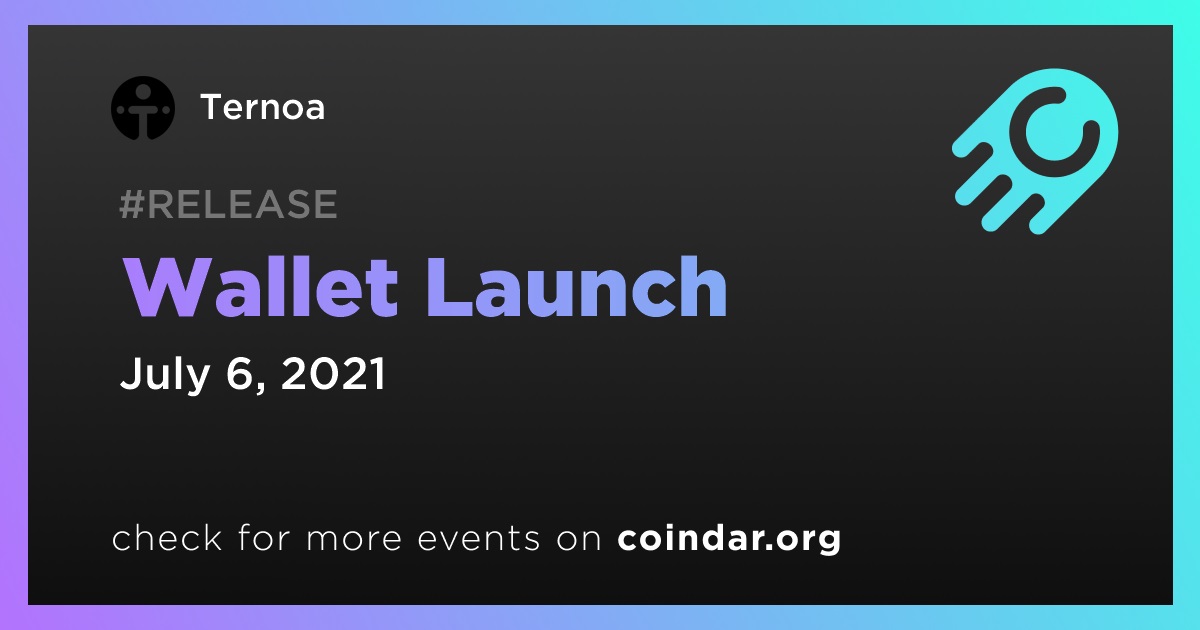 Ternoa

#RELEASE

Wallet Launch

July 6, 2021

check for more events on coindar.org